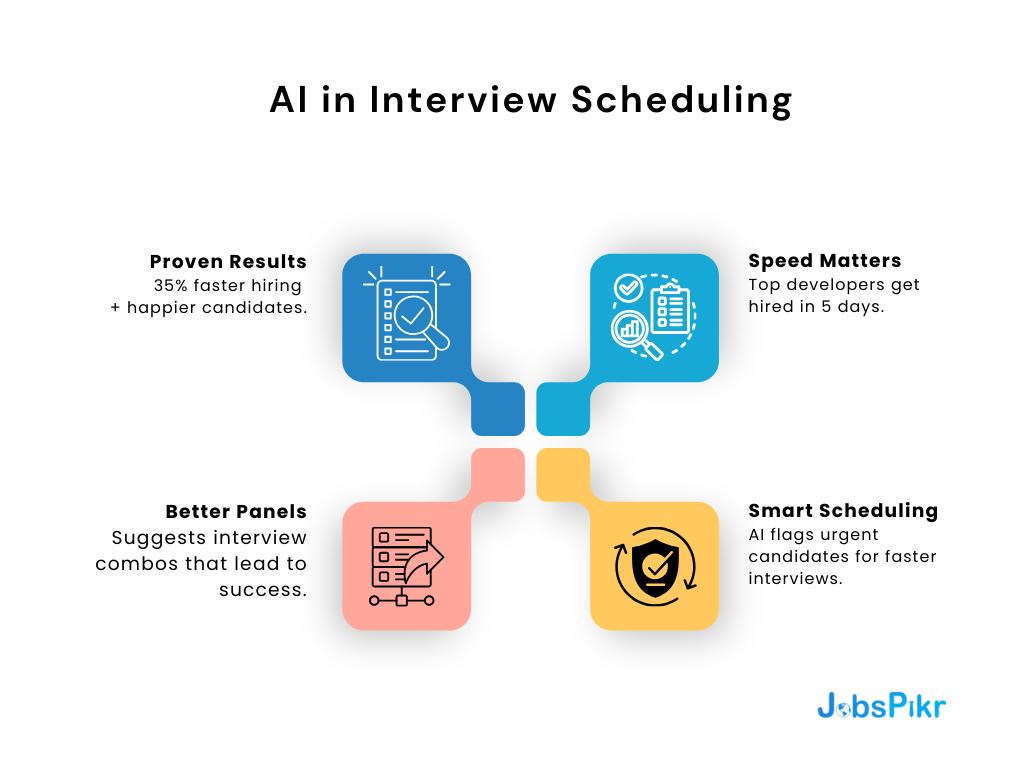 AI in Interview Scheduling

Proven Results
35% faster hiring + happier candidates.

Speed Matters
Top developers get hired in 5 days.

Better Panels
Suggests interview combos that lead to success.

Smart Scheduling
AI flags urgent candidates for faster interviews.

JobsPikr